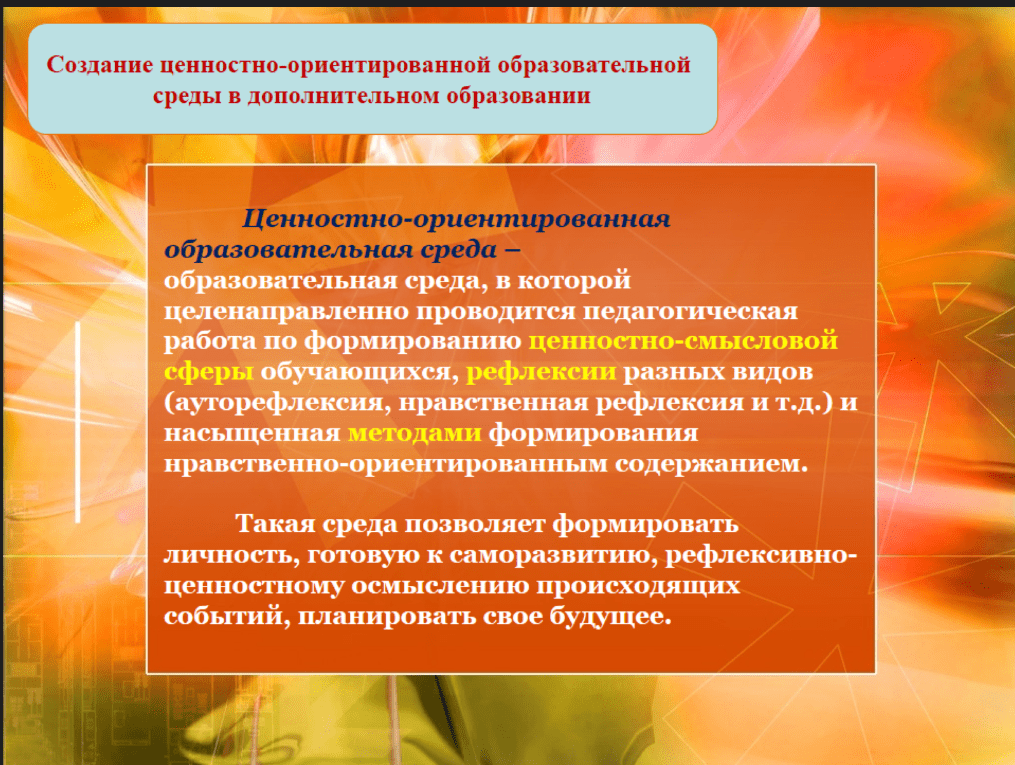 Создание ценностно-ориентированной образовательной среды в дополнительном образовании

Ценностно-ориентированная образовательная среда – образовательная среда, в которой целенаправленно проводится педагогическая работа по формированию ценностно-смысловой сферы обучающихся, рефлексии разных видов (ауторефлексия, нравственная рефлексия и т.д.) и насыщенная методами формирования нравственно-ориентированным содержанием.

Такая среда позволяет формировать личность, готовую к саморазвитию, рефлексивно-ценностному осмыслению происходящих событий, планировать свое будущее.